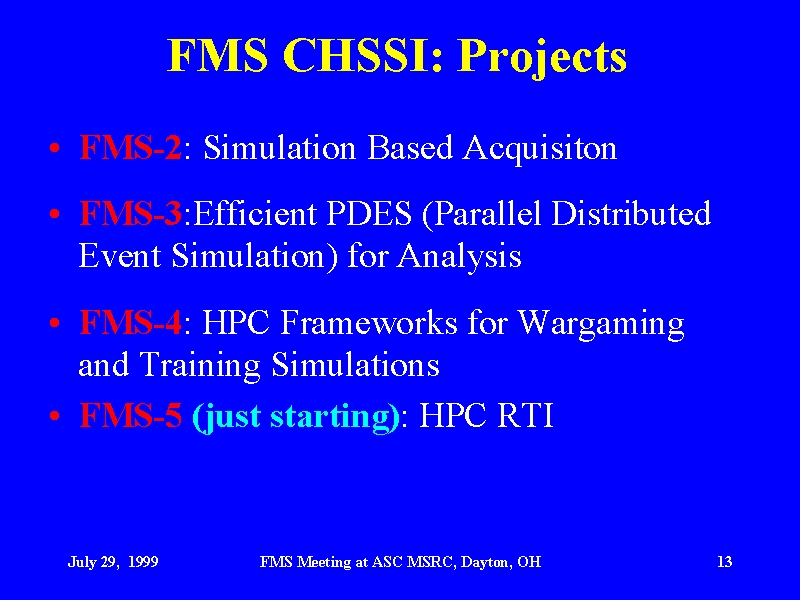 FMS CHSSI: Projects

• FMS-2: Simulation Based Acquisiton

• FMS-3:Efficient PDES (Parallel Distributed Event Simulation) for Analysis

• FMS-4: HPC Frameworks for Wargaming and Training Simulations

• FMS-5 (just starting): HPC RTI

July 29, 1999

FMS Meeting at ASC MSRC, Dayton, OH

13